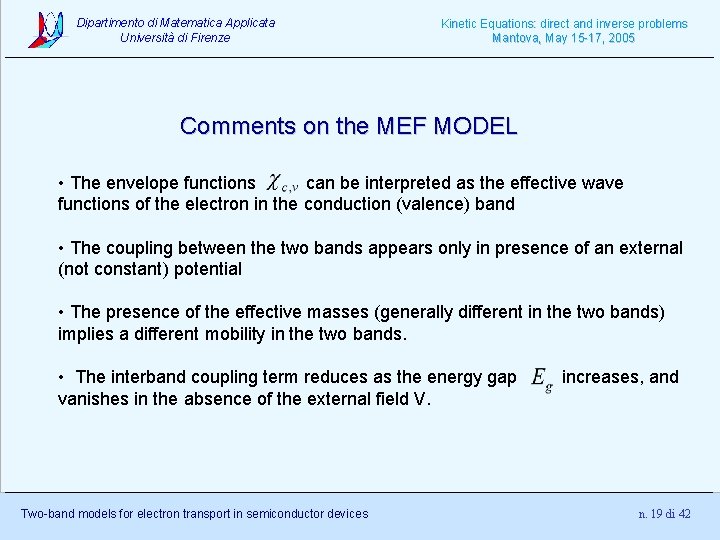 Dipartimento di Matematica Applicata
Università di Firenze

Kinetic Equations: direct and inverse problems
Mantova, May 15-17, 2005

Comments on the MEF MODEL

• The envelope functions $\chi_{c,v}$ can be interpreted as the effective wave functions of the electron in the conduction (valence) band

• The coupling between the two bands appears only in presence of an external (not constant) potential

• The presence of the effective masses (generally different in the two bands) implies a different mobility in the two bands.

• The interband coupling term reduces as the energy gap $E_g$ increases, and vanishes in the absence of the external field V.

Two-band models for electron transport in semiconductor devices

n. 19 di 42